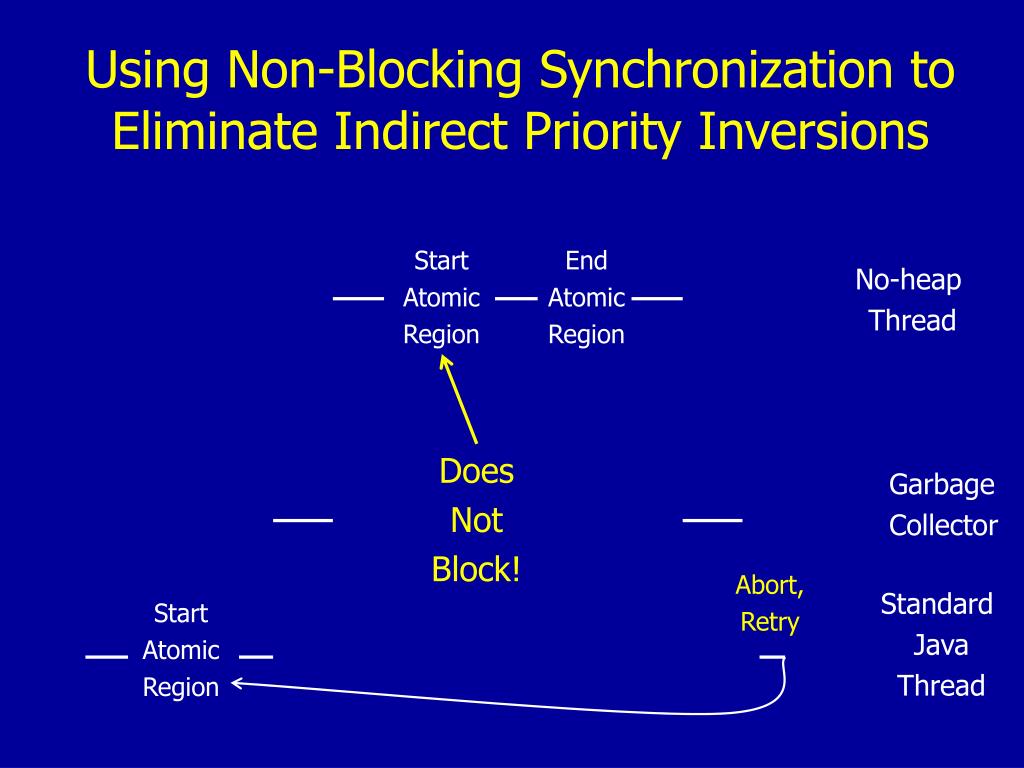 Using Non-Blocking Synchronization to Eliminate Indirect Priority Inversions

Start Atomic Region

End Atomic Region

No-heap Thread

Does Not Block!

Garbage Collector

Abort, Retry

Start Atomic Region

Standard Java Thread